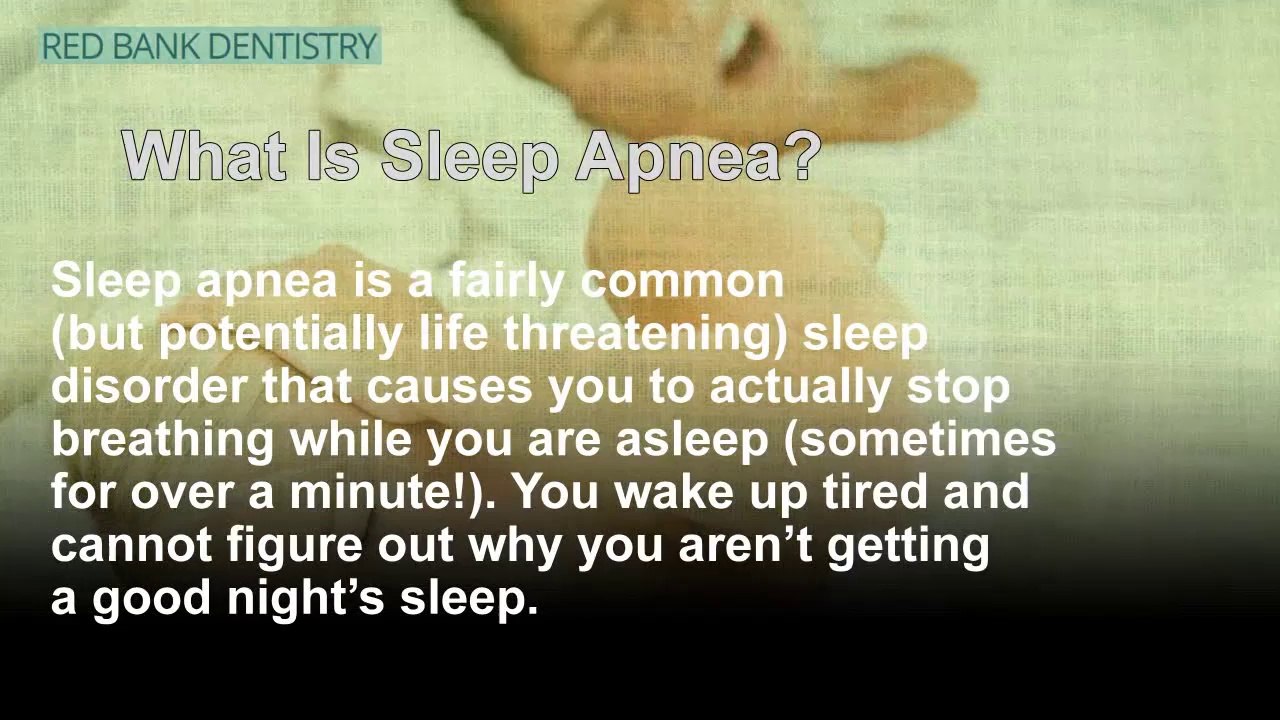 RED BANK DENTISTRY

What Is Sleep Apnea?

Sleep apnea is a fairly common (but potentially life threatening) sleep disorder that causes you to actually stop breathing while you are asleep (sometimes for over a minute!). You wake up tired and cannot figure out why you aren’t getting a good night’s sleep.